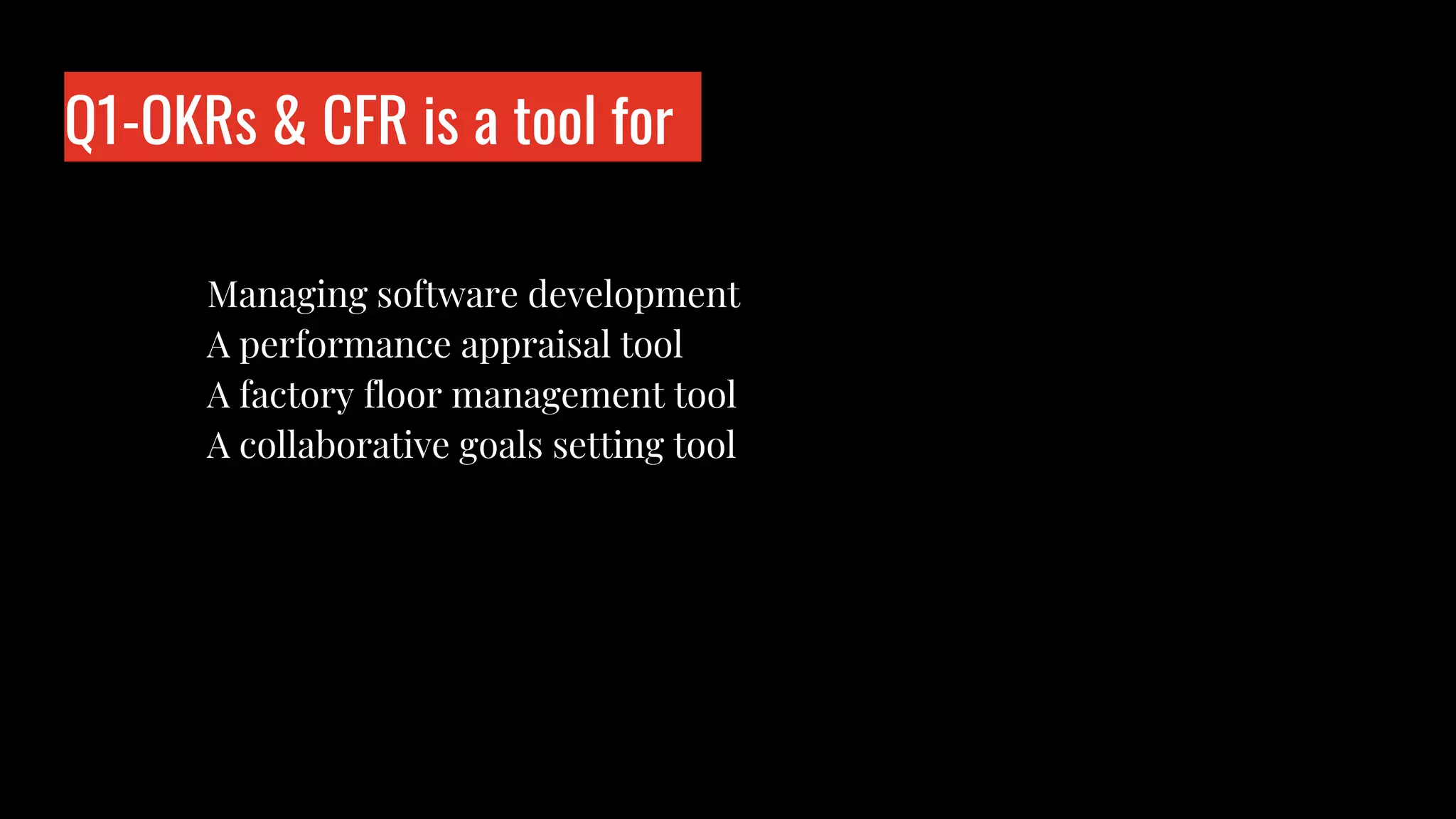 Q1-OKRs & CFR is a tool for

Managing software development
A performance appraisal tool
A factory floor management tool
A collaborative goals setting tool